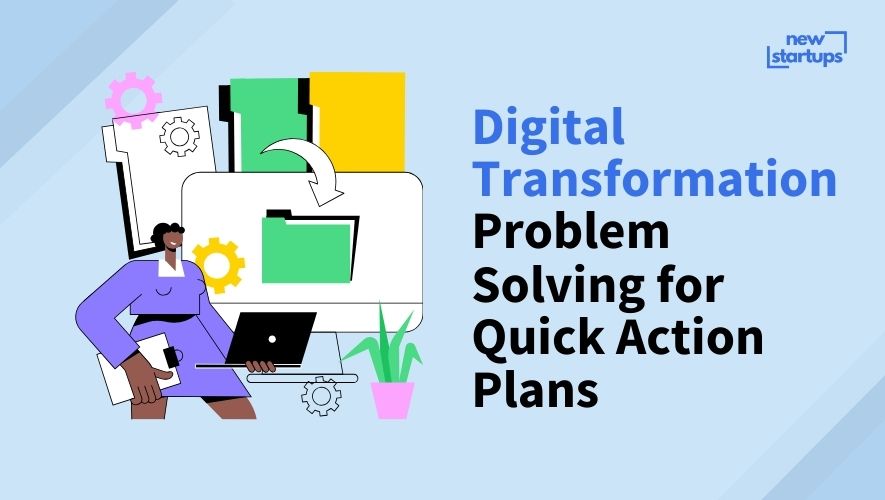 new startups

Digital Transformation Problem Solving for Quick Action Plans